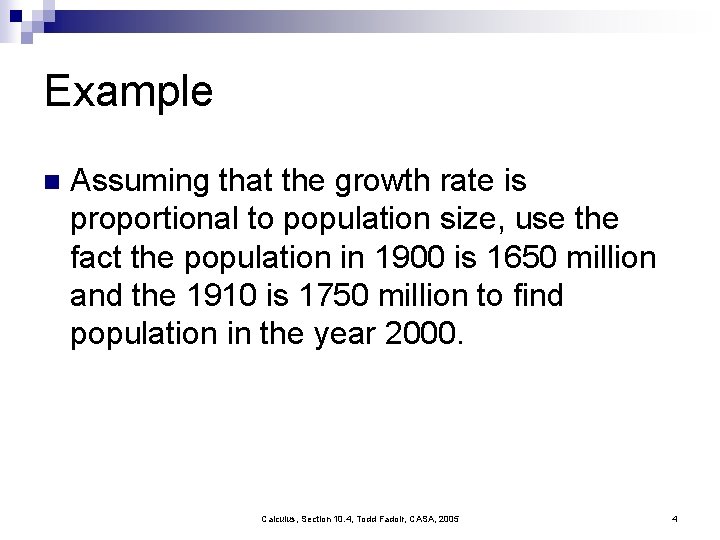 Example

Assuming that the growth rate is proportional to population size, use the fact the population in 1900 is 1650 million and the 1910 is 1750 million to find population in the year 2000.

Calculus, Section 10.4, Todd Fadoir, CASA, 2005

4